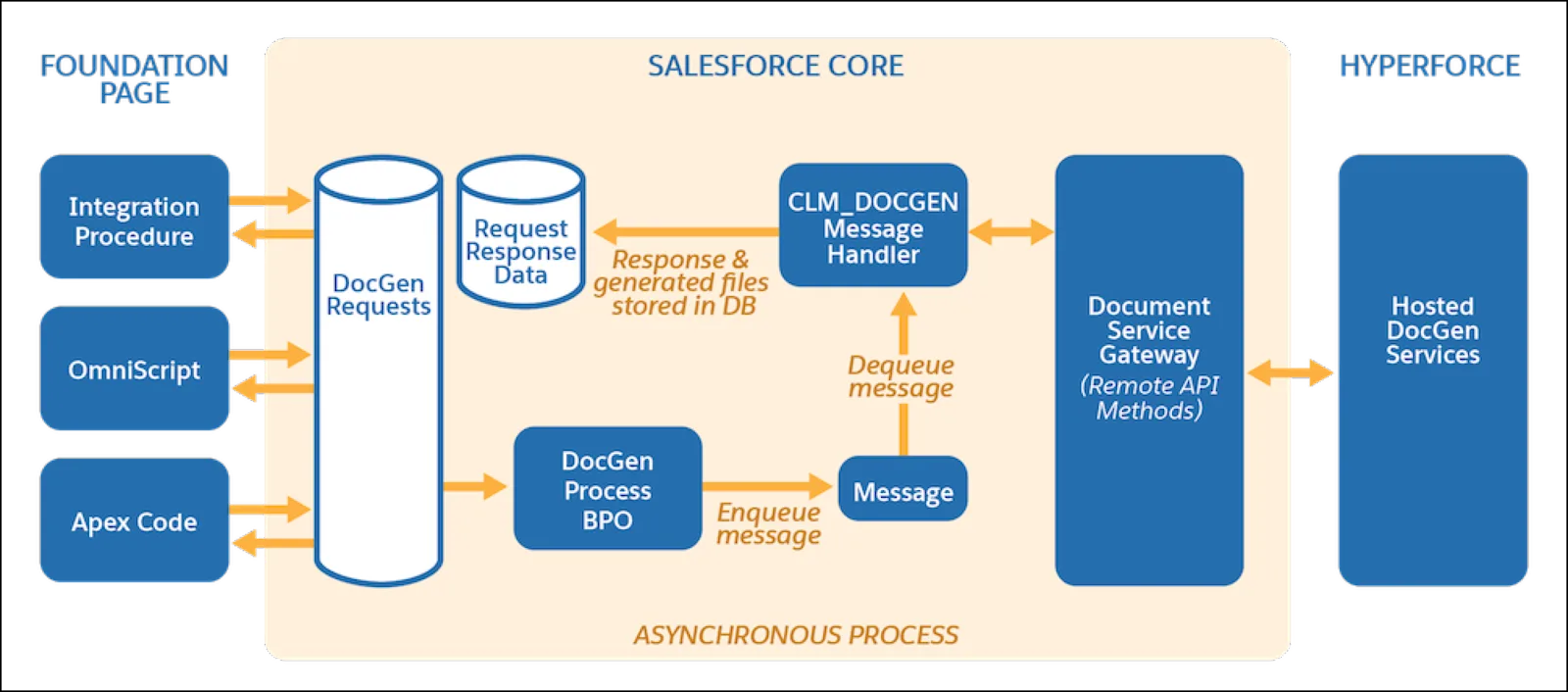 FOUNDATION PAGE

SALESFORCE CORE

HYPERFORCE

Integration Procedure

OmniScript

Apex Code

DocGen Requests

Request Response Data

Response & generated files stored in DB

CLM_DOCGEN Message Handler

Dequeue message

DocGen Process BPO

Enqueue message

Message

Document Service Gateway (Remote API Methods)

Hosted DocGen Services

ASYNCHRONOUS PROCESS